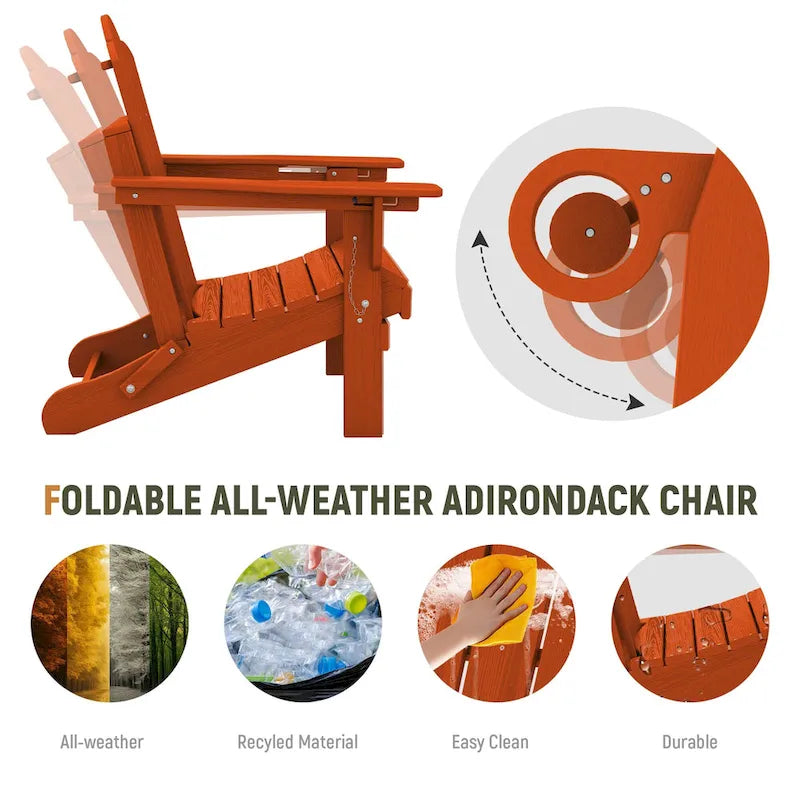 FOLDABLE ALL-WEATHER ADIRONDACK CHAIR

All-weather

Recyled Material

Easy Clean

Durable